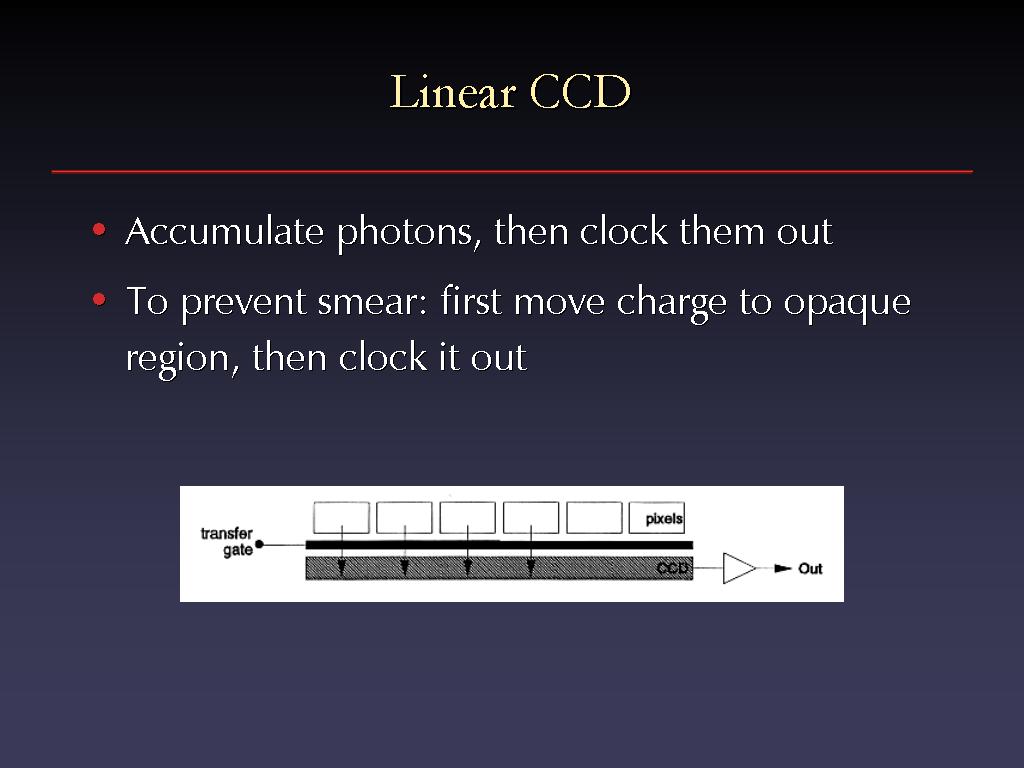 Linear CCD

• Accumulate photons, then clock them out

• To prevent smear: first move charge to opaque region, then clock it out

transfer gate

pixels

CCD

Out